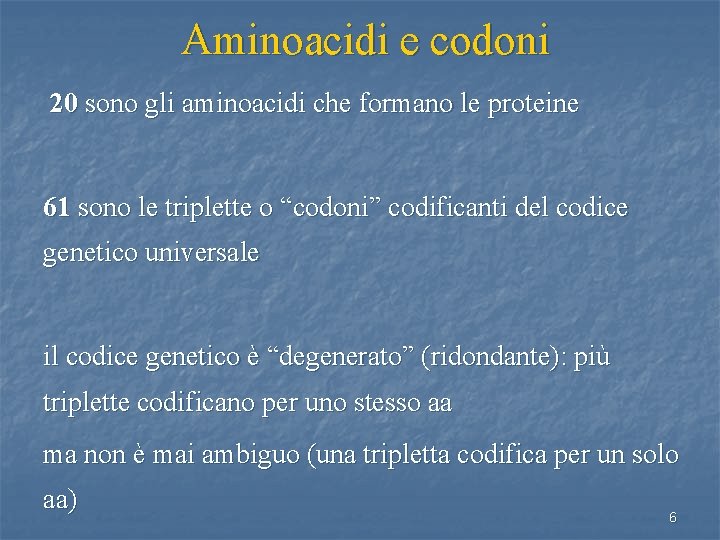 Aminoacidi e codoni

20 sono gli aminoacidi che formano le proteine

61 sono le triplette o “codoni” codificanti del codice genetico universale

il codice genetico è “degenerato” (ridondante): più triplette codificano per uno stesso aa

ma non è mai ambiguo (una tripletta codifica per un solo aa)

6